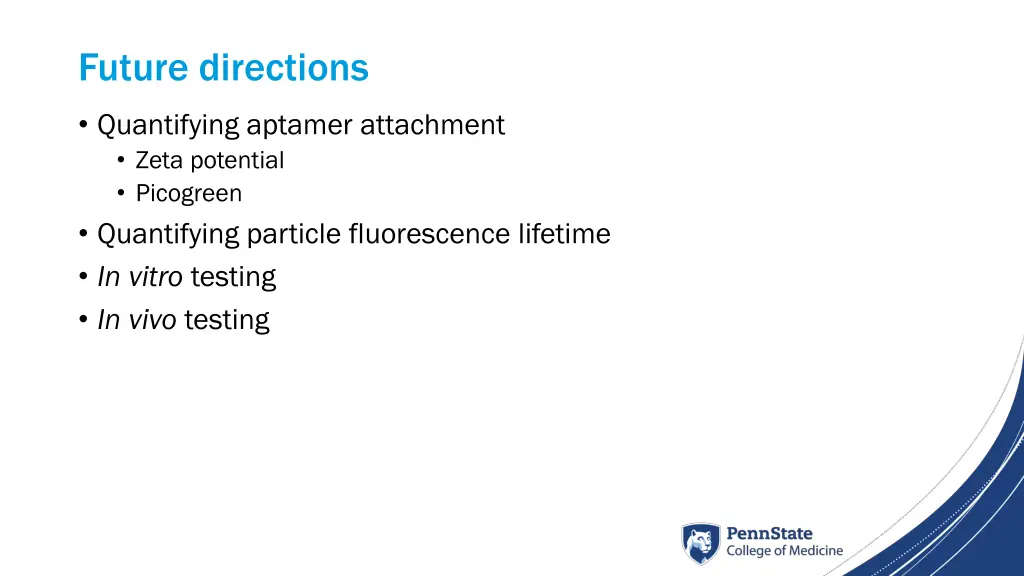 Future directions

• Quantifying aptamer attachment
  • Zeta potential
  • Picogreen
• Quantifying particle fluorescence lifetime
• In vitro testing
• In vivo testing

PennState
College of Medicine